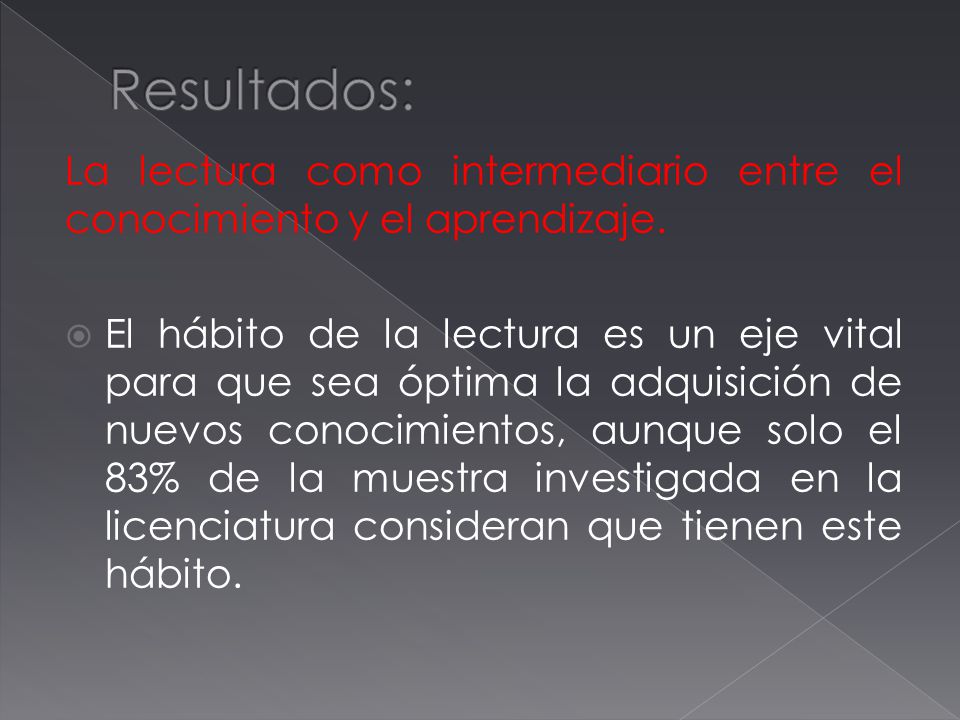 Resultados:

La lectura como intermediario entre el conocimiento y el aprendizaje.

El hábito de la lectura es un eje vital para que sea óptima la adquisición de nuevos conocimientos, aunque solo el 83% de la muestra investigada en la licenciatura consideran que tienen este hábito.